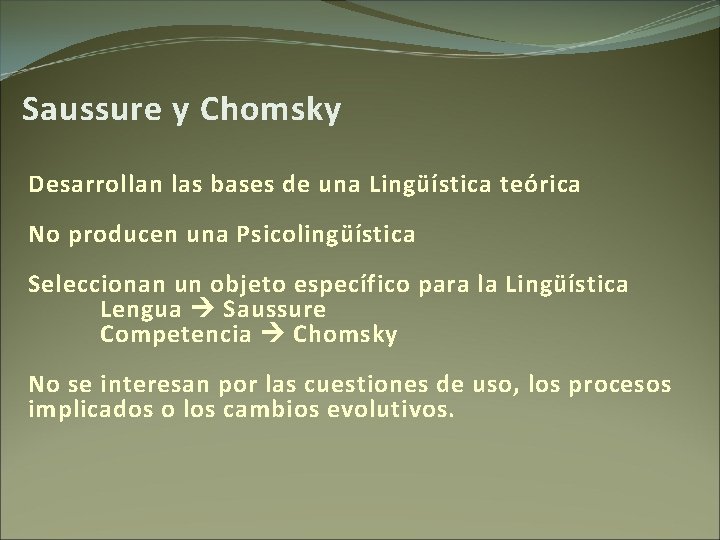 Saussure y Chomsky

Desarrollan las bases de una Lingüística teórica

No producen una Psicolingüística

Seleccionan un objeto específico para la Lingüística
Lengua → Saussure
Competencia → Chomsky

No se interesan por las cuestiones de uso, los procesos implicados o los cambios evolutivos.